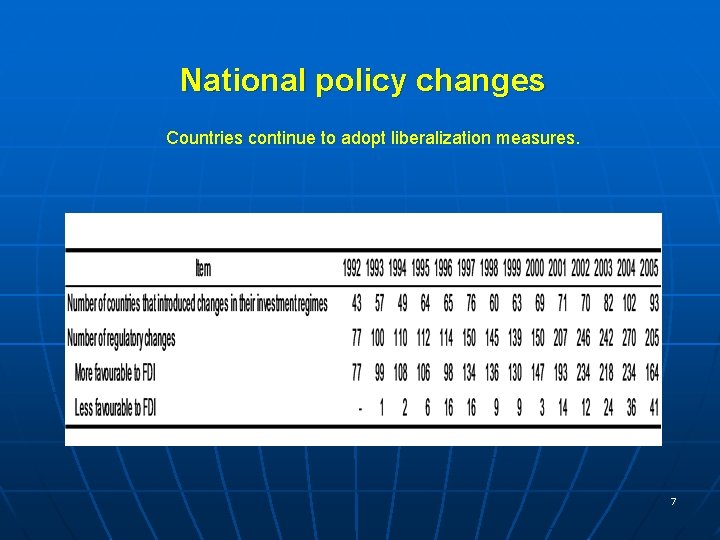 National policy changes

Countries continue to adopt liberalization measures.

| Item | 1992 | 1993 | 1994 | 1995 | 1996 | 1997 | 1998 | 1999 | 2000 | 2001 | 2002 | 2003 | 2004 | 2005 |
|---|---|---|---|---|---|---|---|---|---|---|---|---|---|---|
| Number of countries that introduced changes in their investment regimes | 43 | 57 | 49 | 64 | 65 | 76 | 60 | 63 | 69 | 71 | 70 | 82 | 102 | 93 |
| Number of regulatory changes | 77 | 100 | 110 | 112 | 114 | 150 | 145 | 139 | 150 | 207 | 246 | 242 | 270 | 205 |
| More favourable to FDI | 77 | 99 | 108 | 106 | 98 | 134 | 136 | 130 | 147 | 193 | 234 | 218 | 234 | 164 |
| Less favourable to FDI | - | 1 | 2 | 6 | 16 | 16 | 9 | 9 | 3 | 14 | 12 | 24 | 36 | 41 |

7